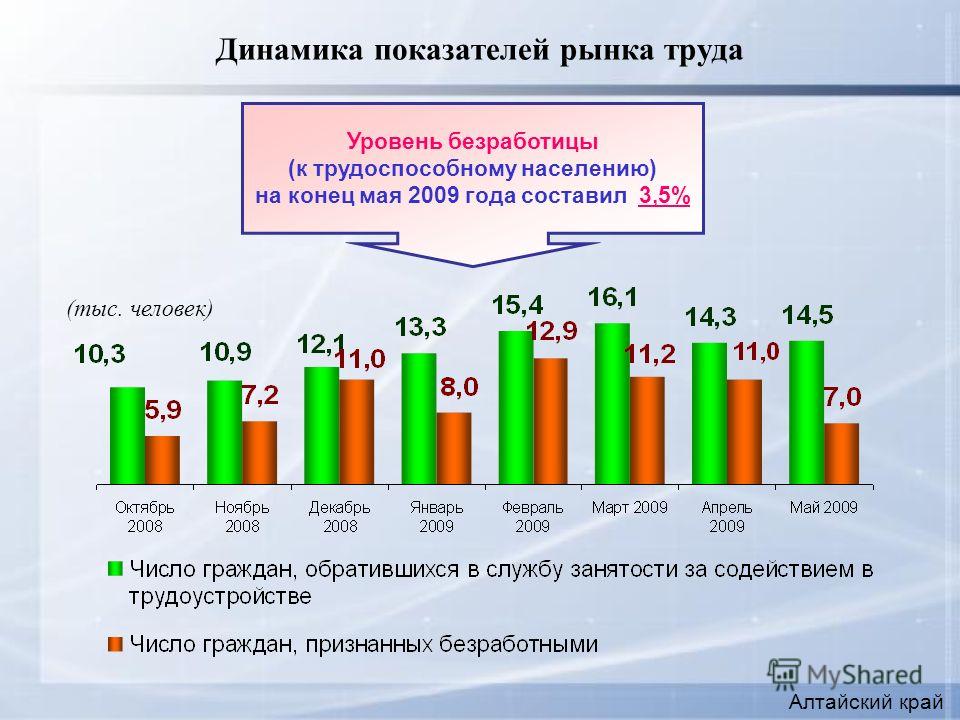 Динамика показателей рынка труда

Уровень безработицы (к трудоспособному населению) на конец мая 2009 года составил 3,5%

(тыс. человек)

10,3
5,9
10,9
7,2
12,1
11,0
13,3
8,0
15,4
12,9
16,1
11,2
14,3
11,0
14,5
7,0

Октябрь 2008
Ноябрь 2008
Декабрь 2008
Январь 2009
Февраль 2009
Март 2009
Апрель 2009
Май 2009

Число граждан, обратившихся в службу занятости за содействием в трудоустройстве

Число граждан, признанных безработными

MyShared

Алтайский край